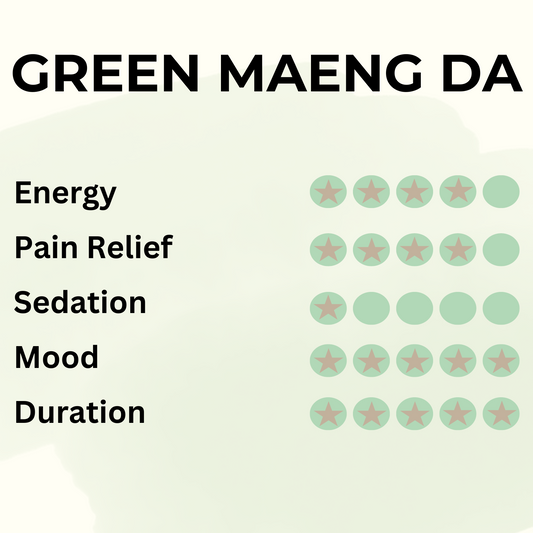 GREEN MAENG DA

Energy

Pain Relief

Sedation

Mood

Duration